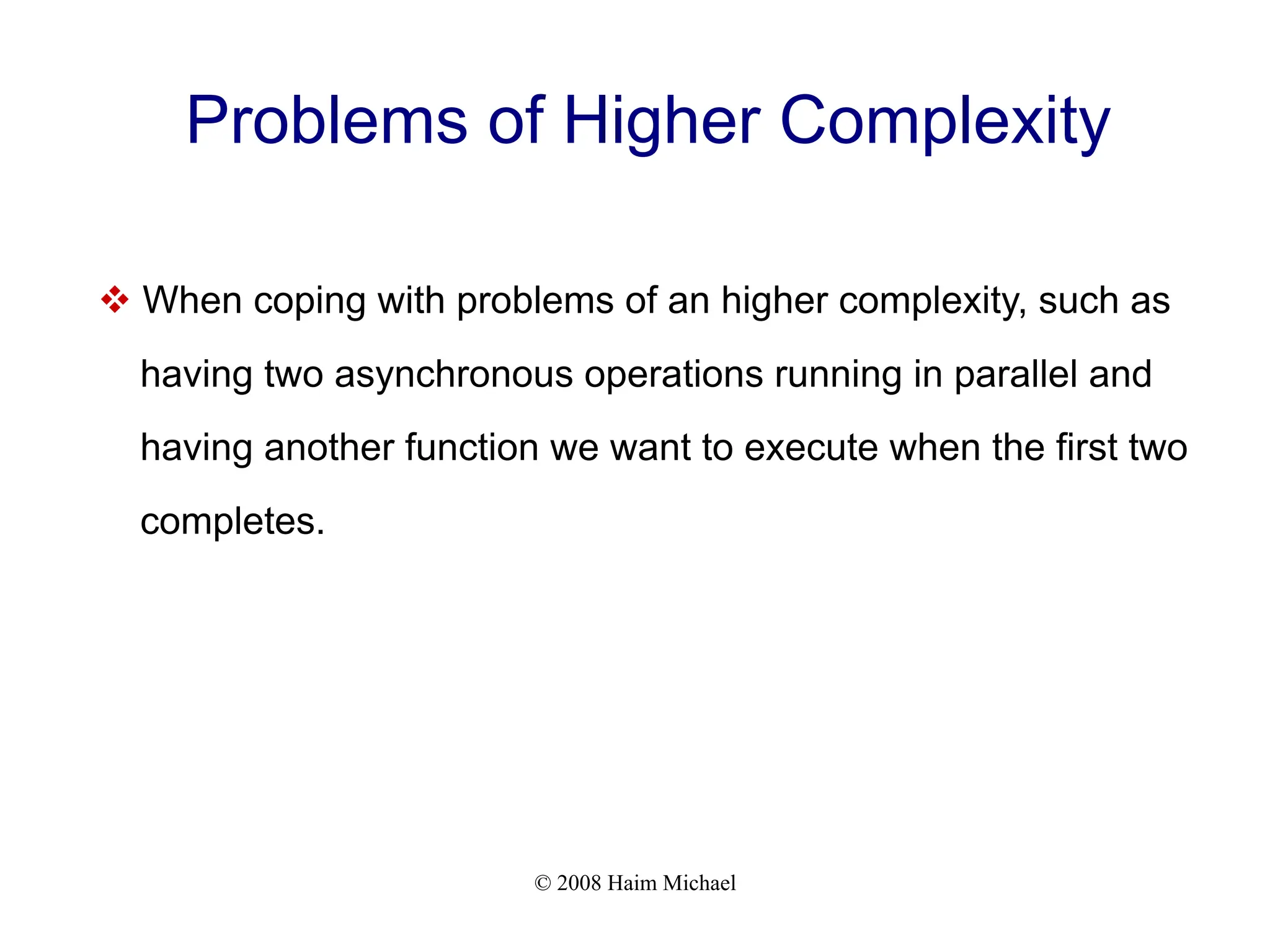 Problems of Higher Complexity

❖ When coping with problems of an higher complexity, such as having two asynchronous operations running in parallel and having another function we want to execute when the first two completes.

© 2008 Haim Michael